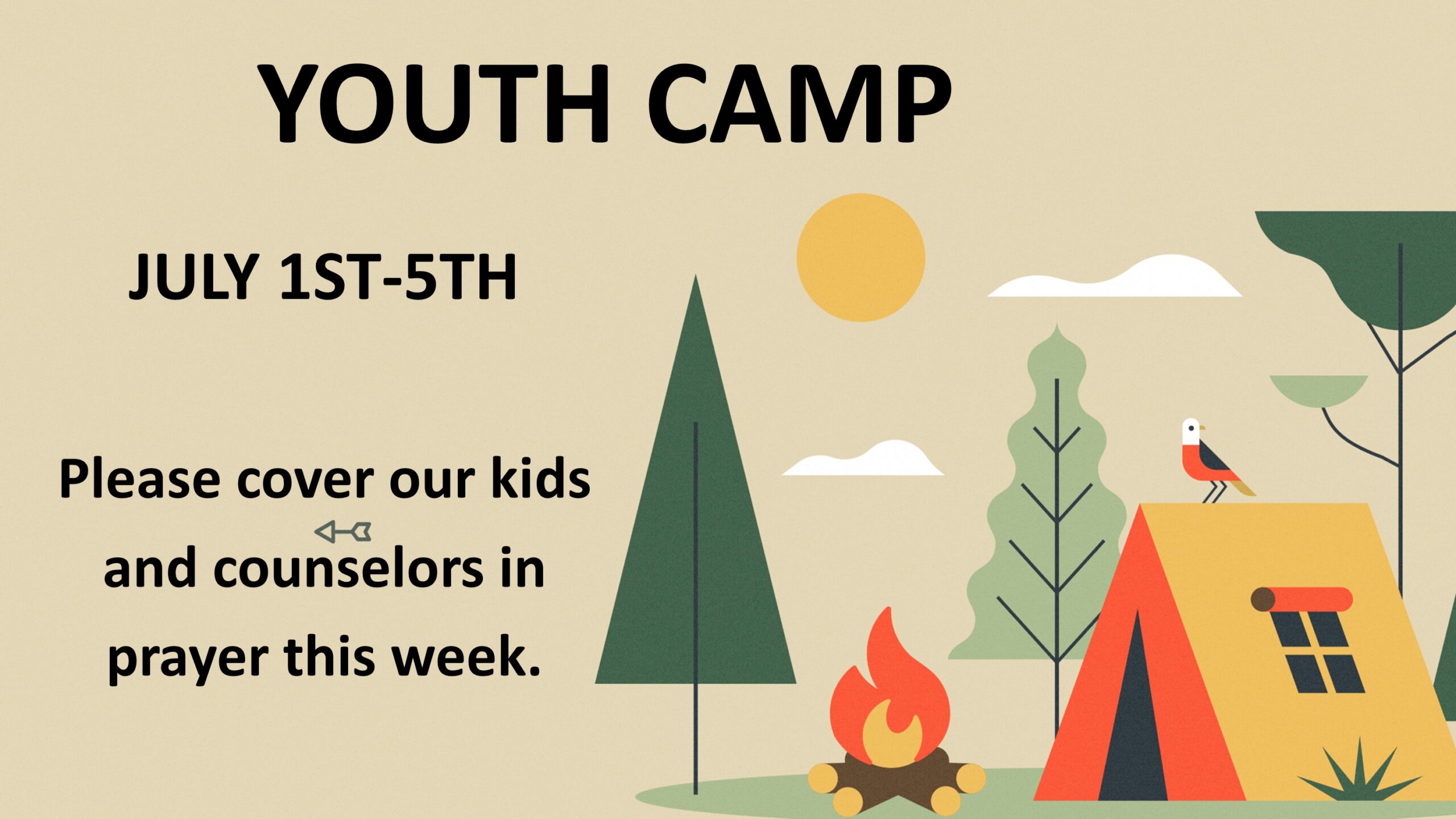 YOUTH CAMP

JULY 1ST-5TH

Please cover our kids and counselors in prayer this week.